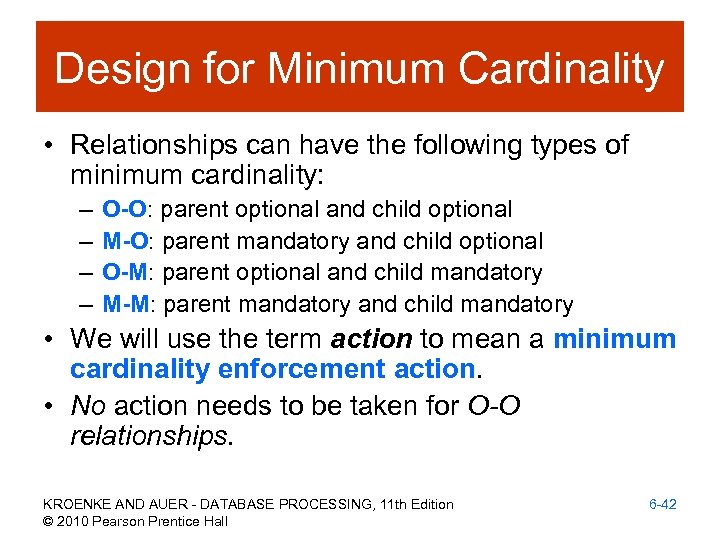 Design for Minimum Cardinality

• Relationships can have the following types of minimum cardinality:
– O-O: parent optional and child optional
– M-O: parent mandatory and child optional
– O-M: parent optional and child mandatory
– M-M: parent mandatory and child mandatory
• We will use the term action to mean a minimum cardinality enforcement action.
• No action needs to be taken for O-O relationships.

KROENKE AND AUER - DATABASE PROCESSING, 11th Edition
© 2010 Pearson Prentice Hall

6-42